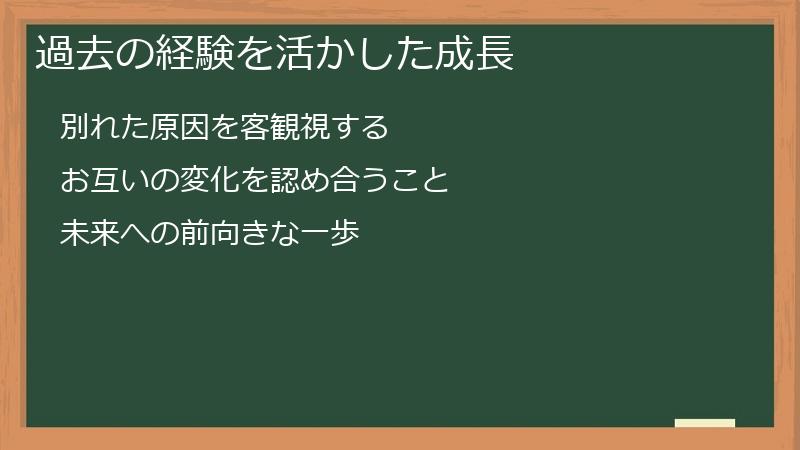 過去の経験を活かした成長

別れた原因を客観視する

お互いの変化を認め合うこと

未来への前向きな一歩